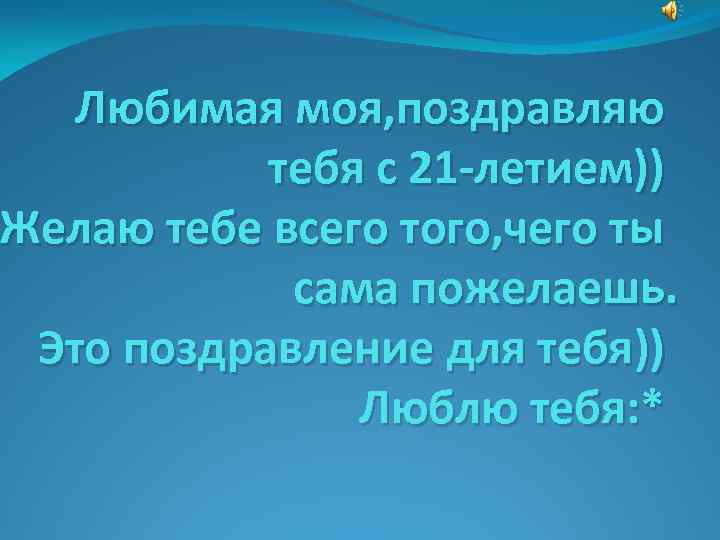 Любимая моя,поздравляю тебя с 21-летием))
Желаю тебе всего того,чего ты сама пожелаешь.
Это поздравление для тебя))
Люблю тебя:*